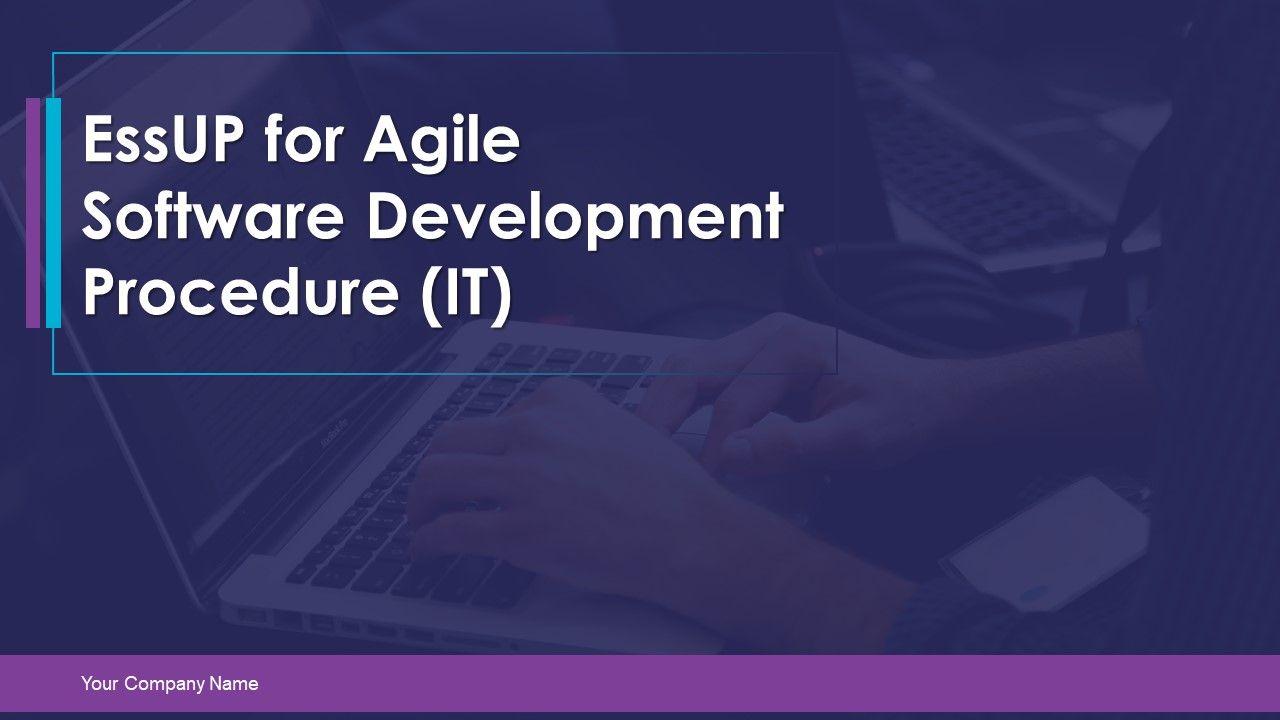 EssUP for Agile Software Development Procedure (IT)

Your Company Name